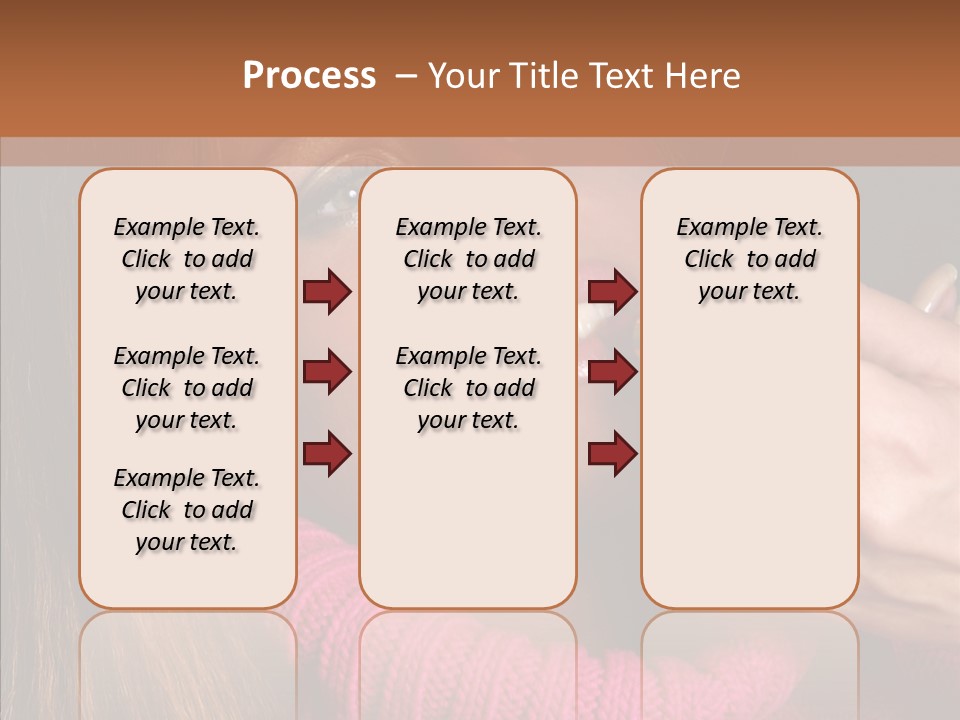 Process – Your Title Text Here

Example Text. Click to add your text.

Example Text. Click to add your text.

Example Text. Click to add your text.

Example Text. Click to add your text.

Example Text. Click to add your text.

Example Text. Click to add your text.